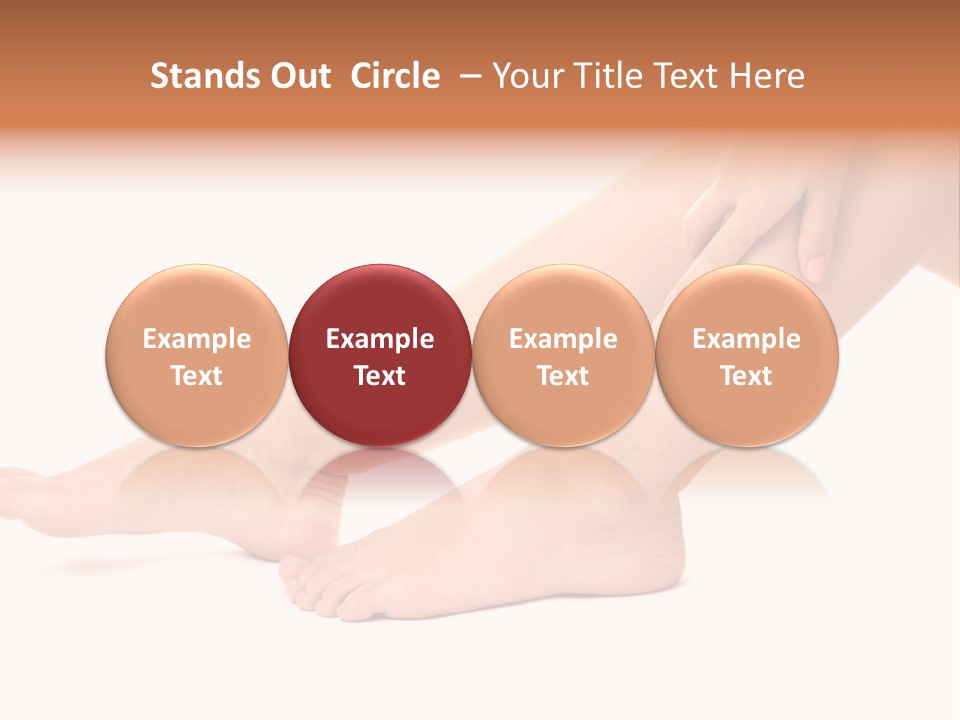 Stands Out Circle – Your Title Text Here

Example Text

Example Text

Example Text

Example Text